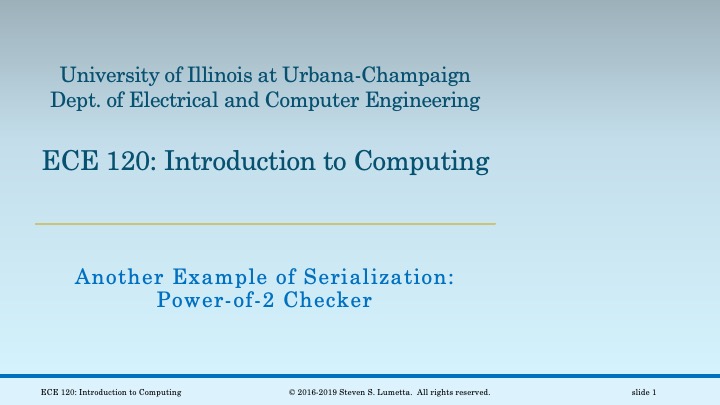 University of Illinois at Urbana-Champaign
Dept. of Electrical and Computer Engineering

ECE 120: Introduction to Computing

Another Example of Serialization:
Power-of-2 Checker

ECE 120: Introduction to Computing

© 2016-2019 Steven S. Lumetta. All rights reserved.

slide 1